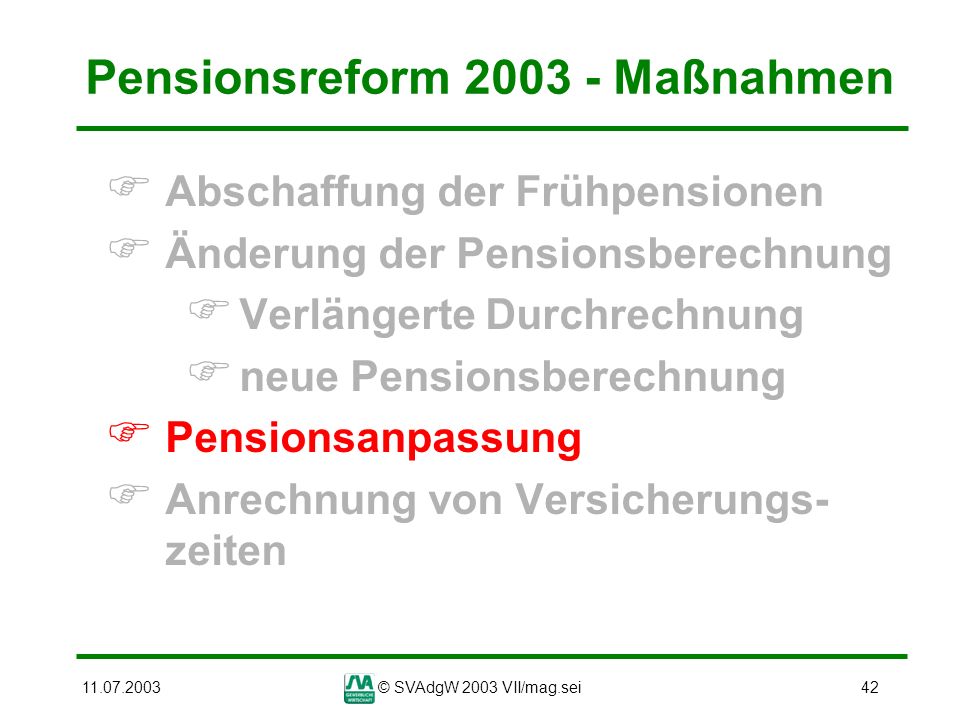 Pensionsreform 2003 - Maßnahmen

Abschaffung der Frühpensionen

Änderung der Pensionsberechnung

Verlängerte Durchrechnung

neue Pensionsberechnung

Pensionsanpassung

Anrechnung von Versicherungszeiten

11.07.2003 © SVAdgW 2003 VII/mag.sei 42